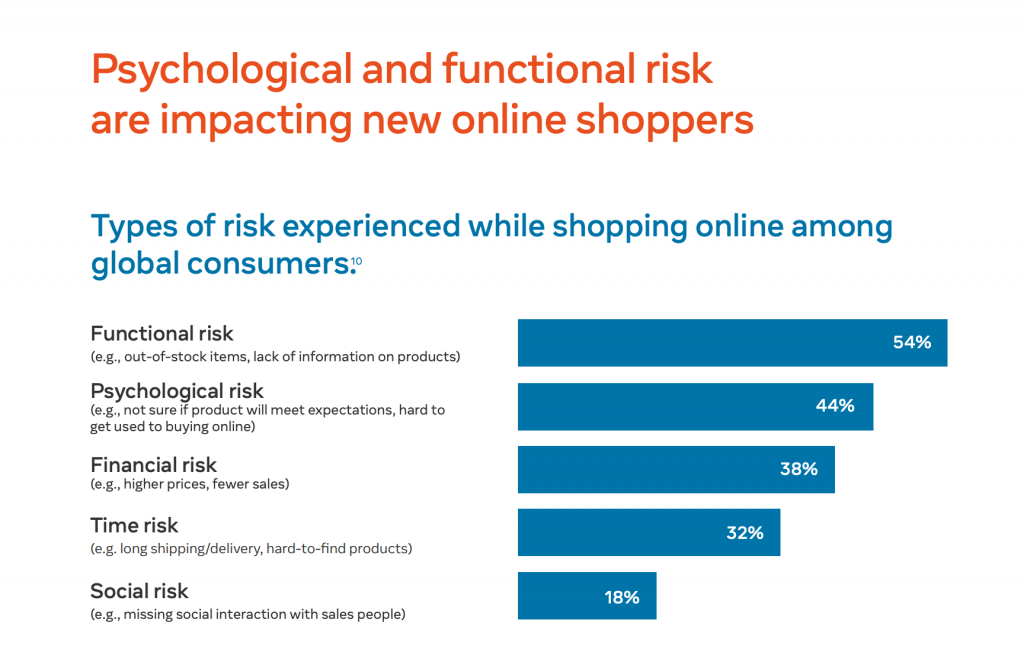 Psychological and functional risk are impacting new online shoppers

Types of risk experienced while shopping online among global consumers.$^{10}$

Functional risk
(e.g., out-of-stock items, lack of information on products)
54%

Psychological risk
(e.g., not sure if product will meet expectations, hard to get used to buying online)
44%

Financial risk
(e.g., higher prices, fewer sales)
38%

Time risk
(e.g. long shipping/delivery, hard-to-find products)
32%

Social risk
(e.g., missing social interaction with sales people)
18%